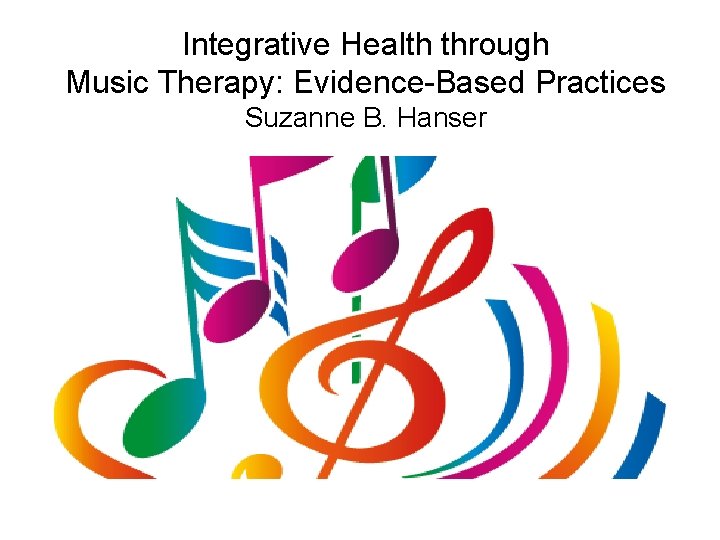 Integrative Health through
Music Therapy: Evidence-Based Practices
Suzanne B. Hanser